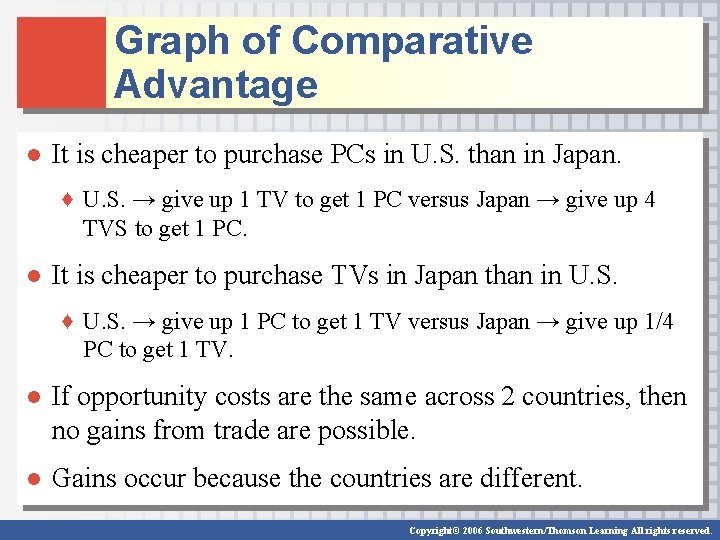 Graph of Comparative Advantage

● It is cheaper to purchase PCs in U.S. than in Japan.

♦ U.S. → give up 1 TV to get 1 PC versus Japan → give up 4 TVS to get 1 PC.

● It is cheaper to purchase TVs in Japan than in U.S.

♦ U.S. → give up 1 PC to get 1 TV versus Japan → give up 1/4 PC to get 1 TV.

● If opportunity costs are the same across 2 countries, then no gains from trade are possible.

● Gains occur because the countries are different.

Copyright© 2006 Southwestern/Thomson Learning All rights reserved.